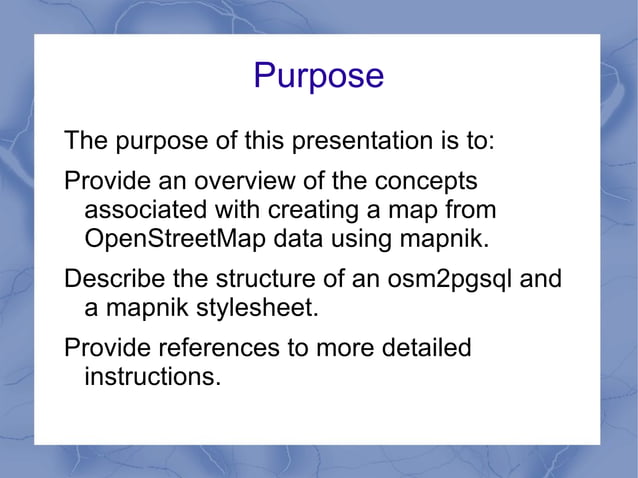 Purpose

The purpose of this presentation is to:

Provide an overview of the concepts associated with creating a map from OpenStreetMap data using mapnik.

Describe the structure of an osm2pgsql and a mapnik stylesheet.

Provide references to more detailed instructions.